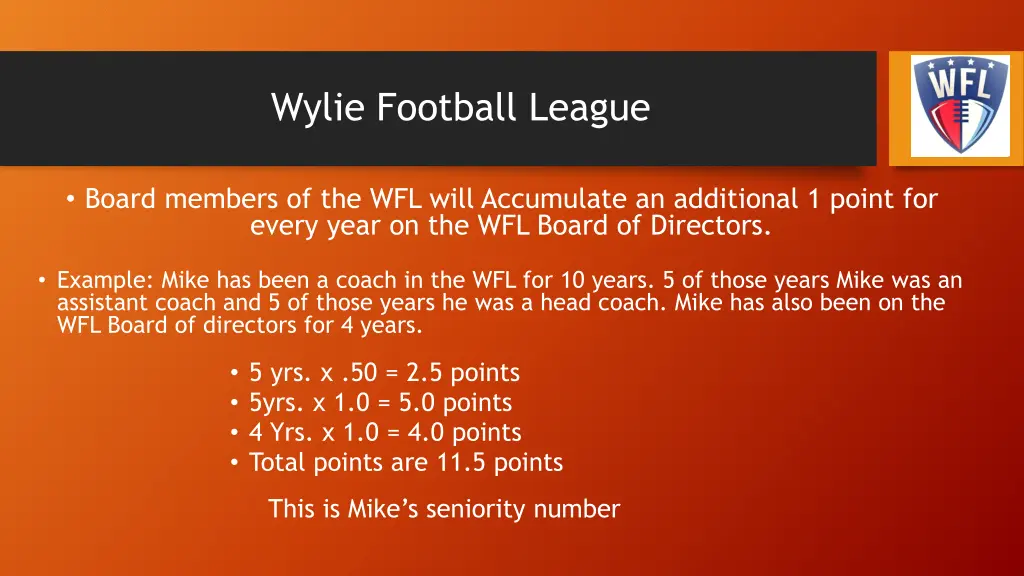 Wylie Football League

WFL

• Board members of the WFL will Accumulate an additional 1 point for every year on the WFL Board of Directors.

• Example: Mike has been a coach in the WFL for 10 years. 5 of those years Mike was an assistant coach and 5 of those years he was a head coach. Mike has also been on the WFL Board of directors for 4 years.

• 5 yrs. x .50 = 2.5 points
• 5yrs. x 1.0 = 5.0 points
• 4 Yrs. x 1.0 = 4.0 points
• Total points are 11.5 points

This is Mike's seniority number